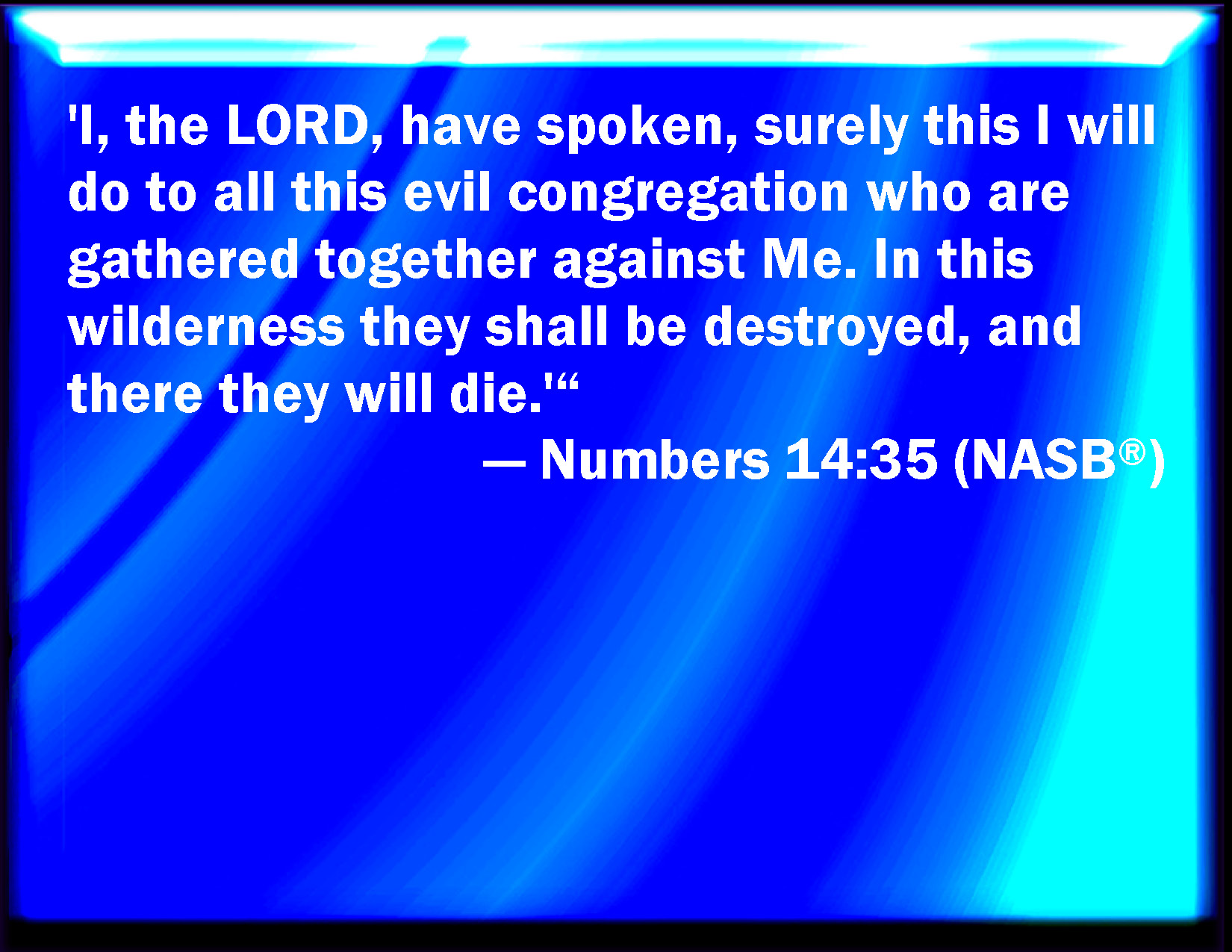 'I, the LORD, have spoken, surely this I will do to all this evil congregation who are gathered together against Me. In this wilderness they shall be destroyed, and there they will die.'“

— Numbers 14:35 (NASB®)